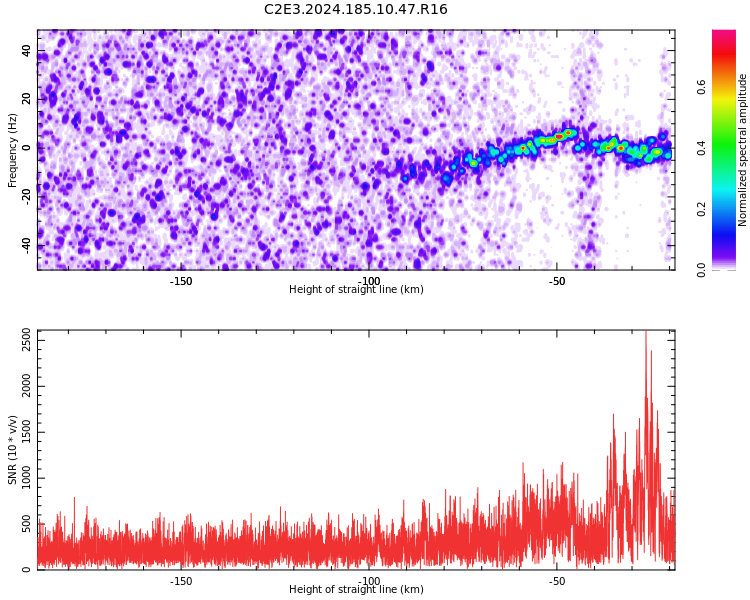 C2E3.2024.185.10.47.R16

Frequency (Hz)
40
20
0
-20
-40
-150
-100
-50
Height of straight line (km)

Normalized spectral amplitude
0.0
0.2
0.4
0.6

SNR (10 * v/v)
2500
2000
1500
1000
500
0
-150
-100
-50
Height of straight line (km)